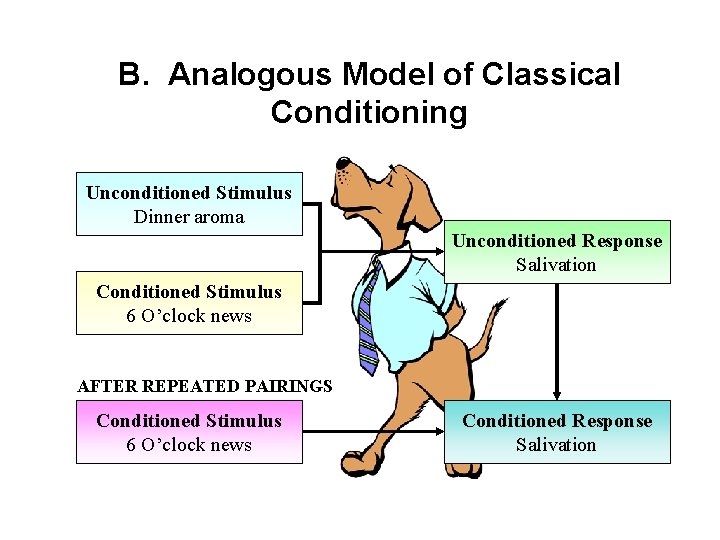 B. Analogous Model of Classical Conditioning

Unconditioned Stimulus
Dinner aroma

Conditioned Stimulus
6 O'clock news

Unconditioned Response
Salivation

AFTER REPEATED PAIRINGS

Conditioned Stimulus
6 O'clock news

Conditioned Response
Salivation